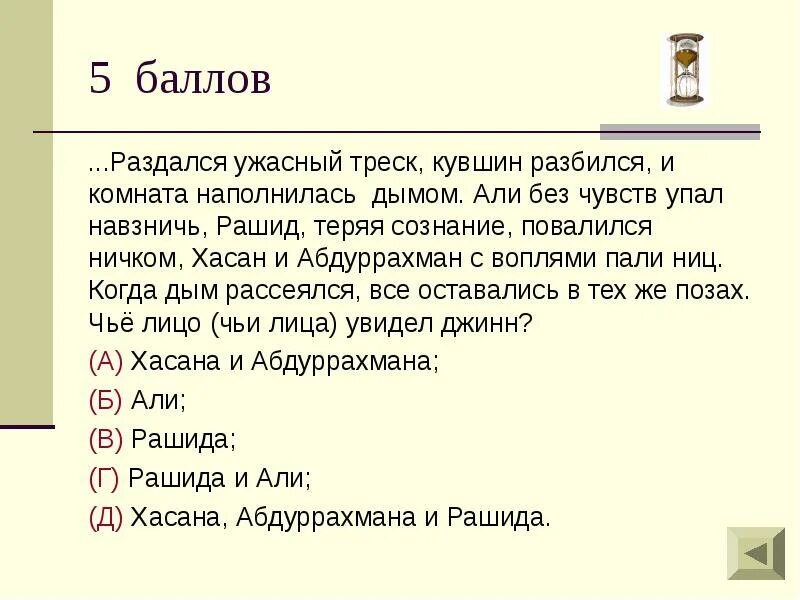 5 баллов

...Раздался ужасный треск, кувшин разбился, и комната наполнилась дымом. Али без чувств упал навзничь, Рашид, теряя сознание, повалился ничком, Хасан и Абдуррахман с воплями пали ниц. Когда дым рассеялся, все оставались в тех же позах. Чьё лицо (чьи лица) увидел джинн?

(А) Хасана и Абдуррахмана;

(Б) Али;

(В) Рашида;

(Г) Рашида и Али;

(Д) Хасана, Абдуррахмана и Рашида.